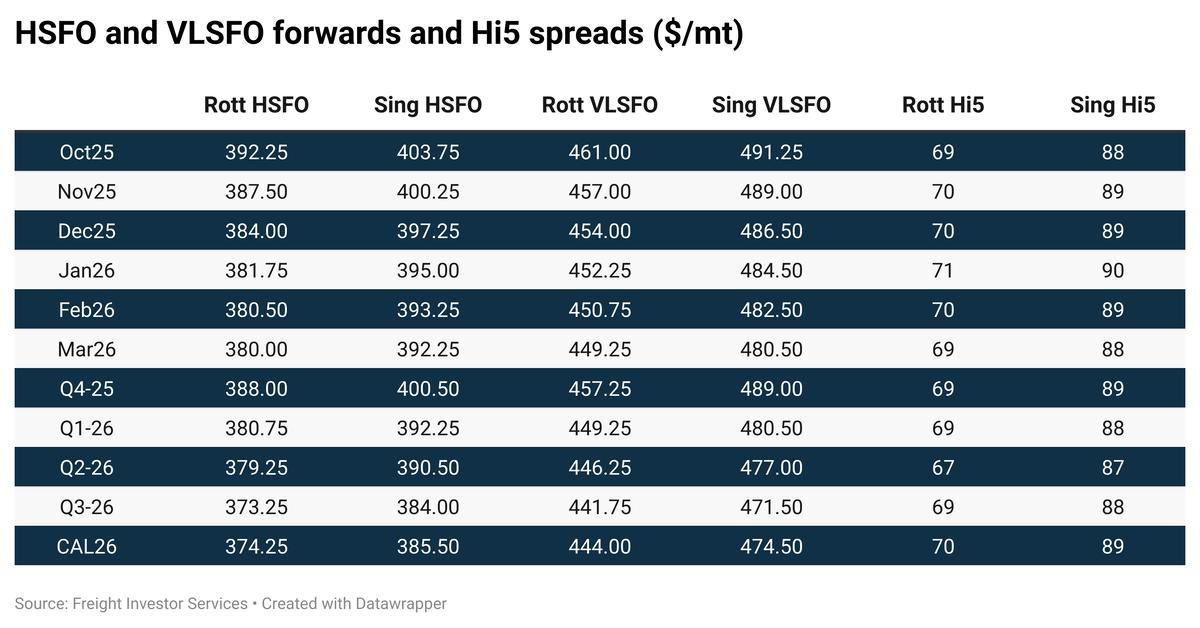 HSFO and VLSFO forwards and Hi5 spreads ($/mt)

| | Rott HSFO | Sing HSFO | Rott VLSFO | Sing VLSFO | Rott Hi5 | Sing Hi5 |
|---|---|---|---|---|---|---|
| Oct25 | 392.25 | 403.75 | 461.00 | 491.25 | 69 | 88 |
| Nov25 | 387.50 | 400.25 | 457.00 | 489.00 | 70 | 89 |
| Dec25 | 384.00 | 397.25 | 454.00 | 486.50 | 70 | 89 |
| Jan26 | 381.75 | 395.00 | 452.25 | 484.50 | 71 | 90 |
| Feb26 | 380.50 | 393.25 | 450.75 | 482.50 | 70 | 89 |
| Mar26 | 380.00 | 392.25 | 449.25 | 480.50 | 69 | 88 |
| Q4-25 | 388.00 | 400.50 | 457.25 | 489.00 | 69 | 89 |
| Q1-26 | 380.75 | 392.25 | 449.25 | 480.50 | 69 | 88 |
| Q2-26 | 379.25 | 390.50 | 446.25 | 477.00 | 67 | 87 |
| Q3-26 | 373.25 | 384.00 | 441.75 | 471.50 | 69 | 88 |
| CAL26 | 374.25 | 385.50 | 444.00 | 474.50 | 70 | 89 |

Source: Freight Investor Services • Created with Datawrapper